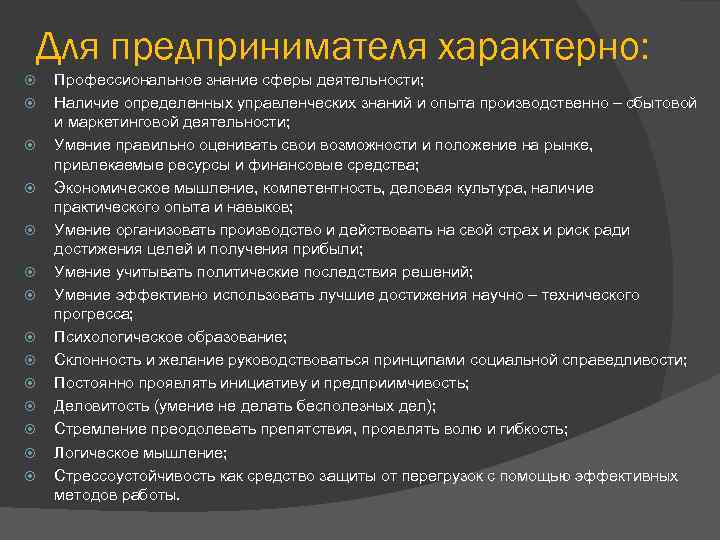 Для предпринимателя характерно:

Профессиональное знание сферы деятельности;

Наличие определенных управленческих знаний и опыта производственно – сбытовой и маркетинговой деятельности;

Умение правильно оценивать свои возможности и положение на рынке, привлекаемые ресурсы и финансовые средства;

Экономическое мышление, компетентность, деловая культура, наличие практического опыта и навыков;

Умение организовать производство и действовать на свой страх и риск ради достижения целей и получения прибыли;

Умение учитывать политические последствия решений;

Умение эффективно использовать лучшие достижения научно – технического прогресса;

Психологическое образование;

Склонность и желание руководствоваться принципами социальной справедливости;

Постоянно проявлять инициативу и предприимчивость;

Деловитость (умение не делать бесполезных дел);

Стремление преодолевать препятствия, проявлять волю и гибкость;

Логическое мышление;

Стрессоустойчивость как средство защиты от перегрузок с помощью эффективных методов работы.